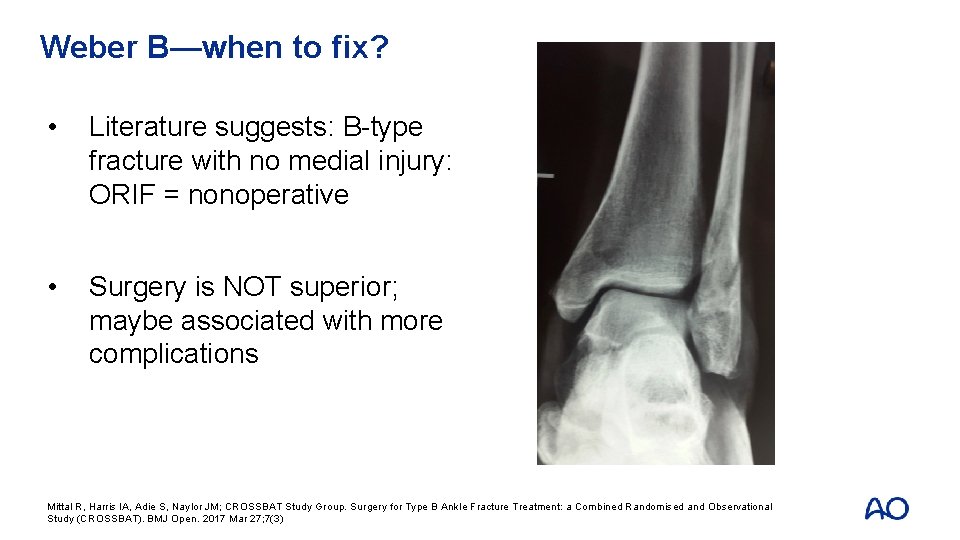 Weber B—when to fix?

• Literature suggests: B-type fracture with no medial injury: ORIF = nonoperative

• Surgery is NOT superior; maybe associated with more complications

Mittal R, Harris IA, Adie S, Naylor JM; CROSSBAT Study Group. Surgery for Type B Ankle Fracture Treatment: a Combined Randomised and Observational Study (CROSSBAT). BMJ Open. 2017 Mar 27;7(3)

AO